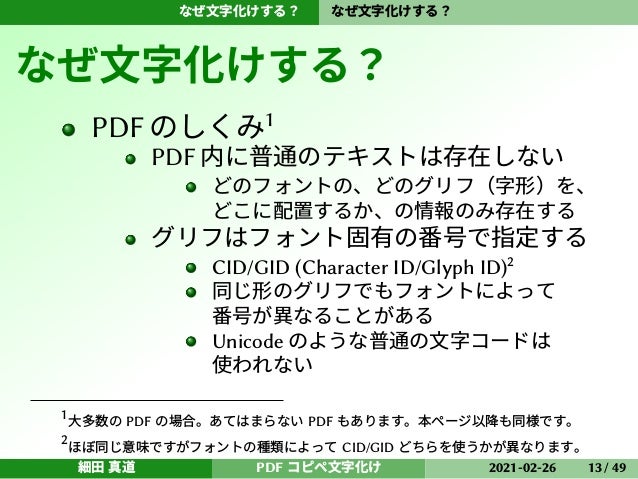 なぜ文字化けする？ なぜ文字化けする？

なぜ文字化けする？

- PDF のしくみ$^1$
  - PDF 内に普通のテキストは存在しない
    - どのフォントの、どのグリフ（字形）を、どこに配置するか、の情報のみ存在する
  - グリフはフォント固有の番号で指定する
    - CID/GID (Character ID/Glyph ID)$^2$
    - 同じ形のグリフでもフォントによって番号が異なることがある
    - Unicode のような普通の文字コードは使われない

$^1$大多数の PDF の場合。あてはまらない PDF もあります。本ページ以降も同様です。

$^2$ほぼ同じ意味ですがフォントの種類によって CID/GID どちらを使うかが異なります。

細田 真道 PDF コピペ文字化け 2021-02-26 13 / 49